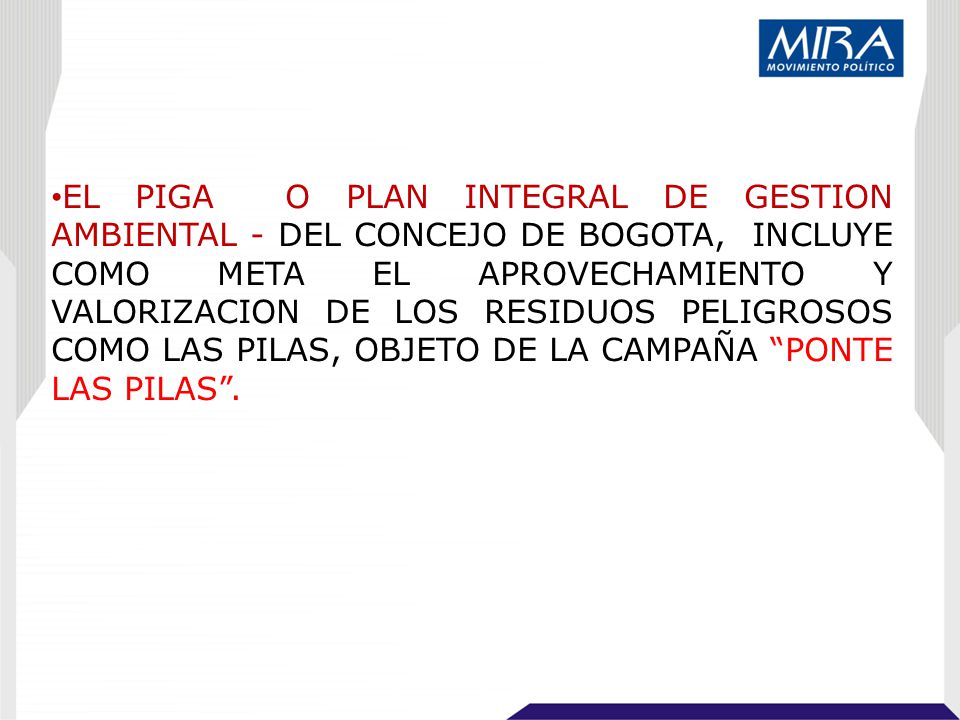 MIRA
MOVIMIENTO POLÍTICO

•EL PIGA O PLAN INTEGRAL DE GESTION AMBIENTAL - DEL CONCEJO DE BOGOTA, INCLUYE COMO META EL APROVECHAMIENTO Y VALORIZACION DE LOS RESIDUOS PELIGROSOS COMO LAS PILAS, OBJETO DE LA CAMPAÑA “PONTE LAS PILAS”.